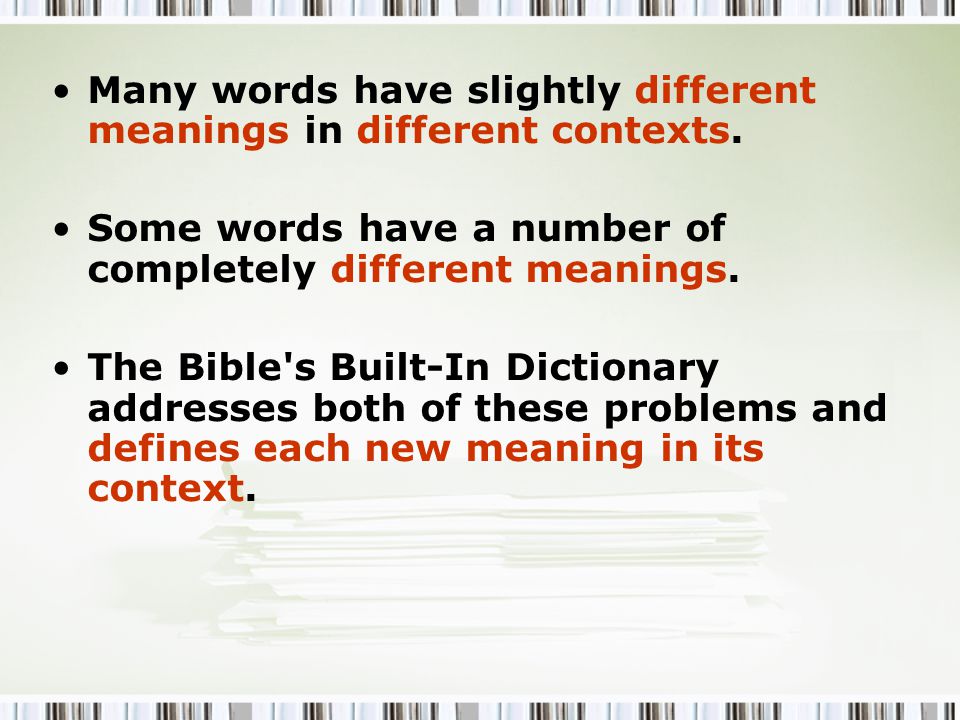 • Many words have slightly different meanings in different contexts.

• Some words have a number of completely different meanings.

• The Bible's Built-In Dictionary addresses both of these problems and defines each new meaning in its context.